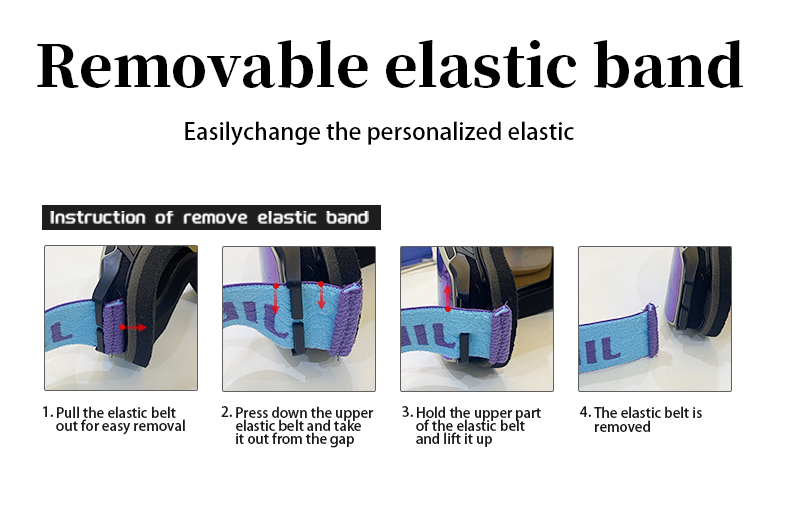 Removable elastic band

Easilychange the personalized elastic

Instruction of remove elastic band

1. Pull the elastic belt out for easy removal

2. Press down the upper elastic belt and take it out from the gap

3. Hold the upper part of the elastic belt and lift it up

4. The elastic belt is removed